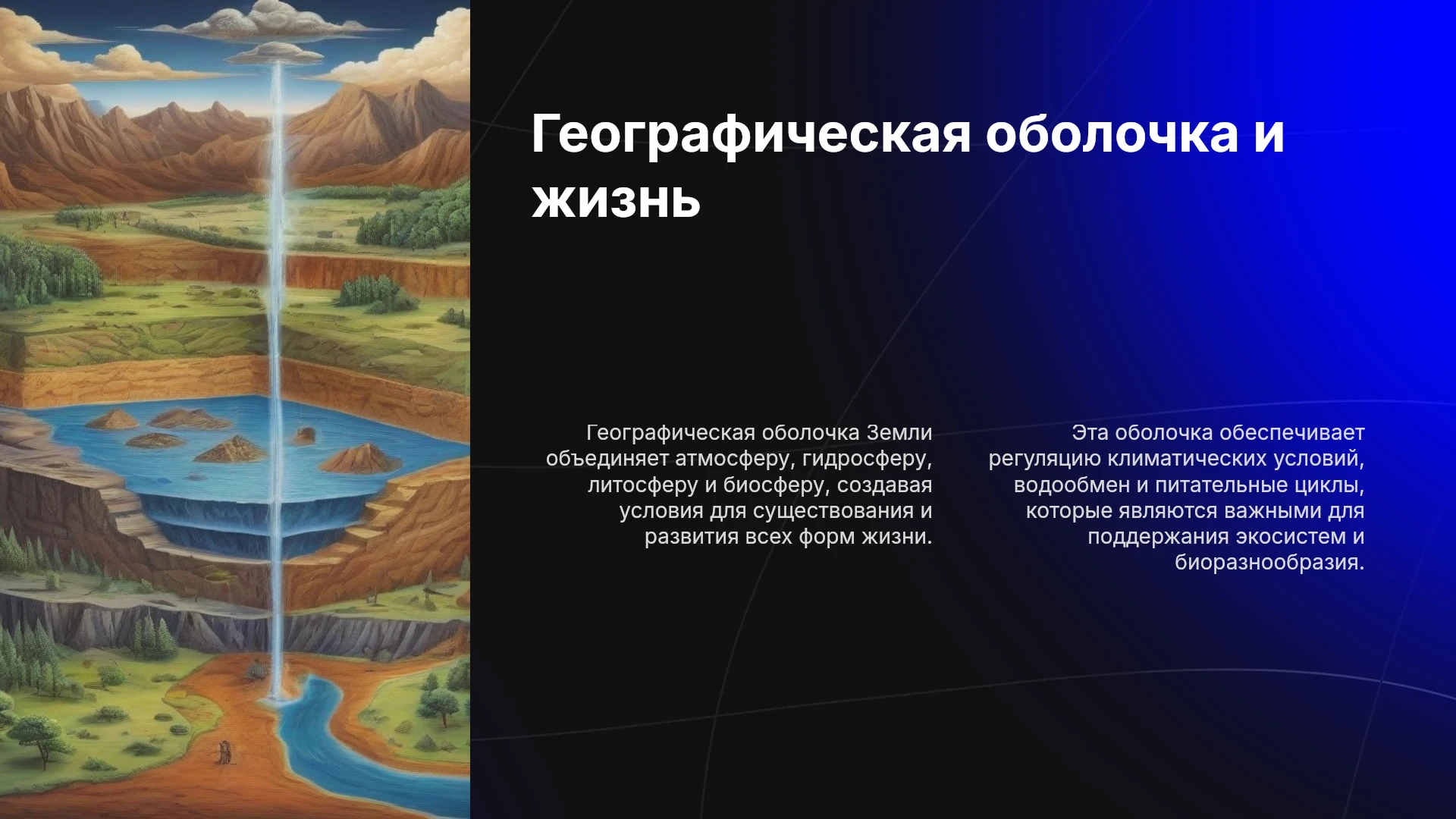 Географическая оболочка и жизнь

Географическая оболочка Земли объединяет атмосферу, гидросферу, литосферу и биосферу, создавая условия для существования и развития всех форм жизни.

Эта оболочка обеспечивает регуляцию климатических условий, водообмен и питательные циклы, которые являются важными для поддержания экосистем и биоразнообразия.